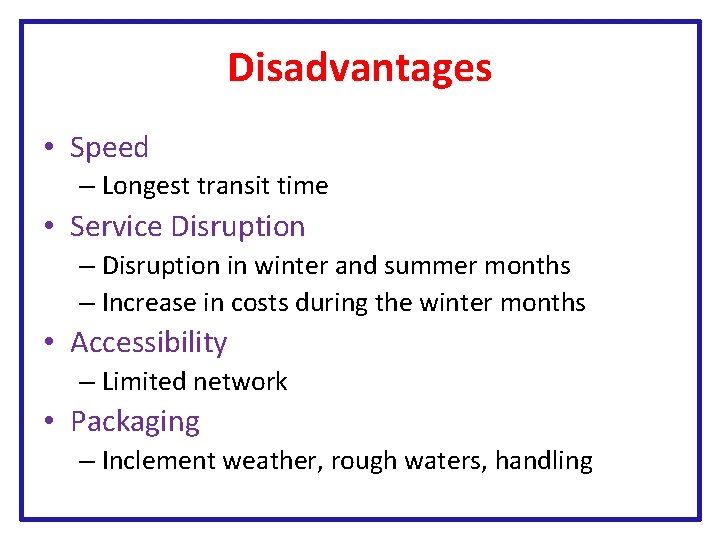 Disadvantages

• Speed
– Longest transit time
• Service Disruption
– Disruption in winter and summer months
– Increase in costs during the winter months
• Accessibility
– Limited network
• Packaging
– Inclement weather, rough waters, handling